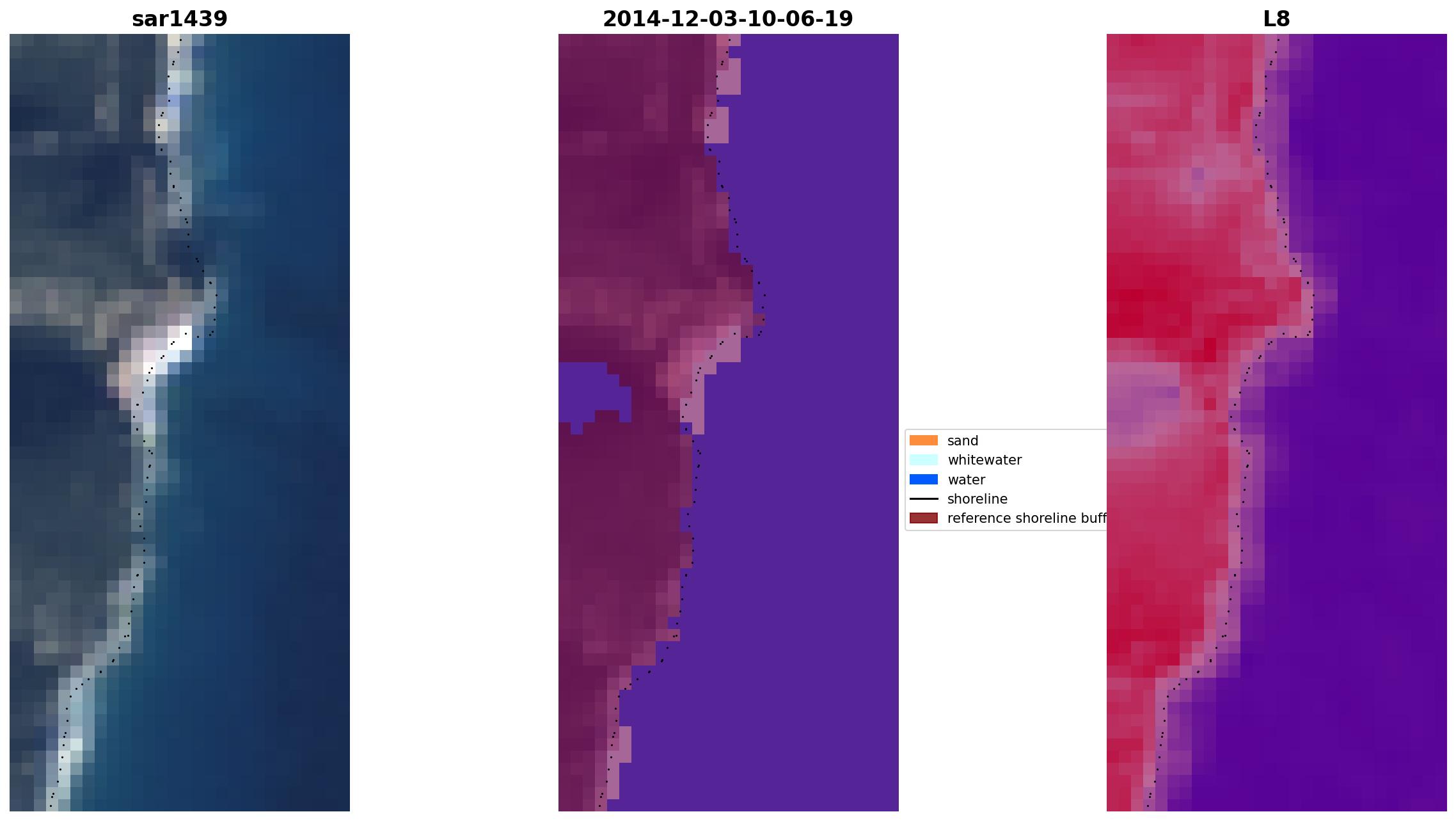 sar1439

2014-12-03-10-06-19

L8

sand
whitewater
water
shoreline
reference shoreline buff